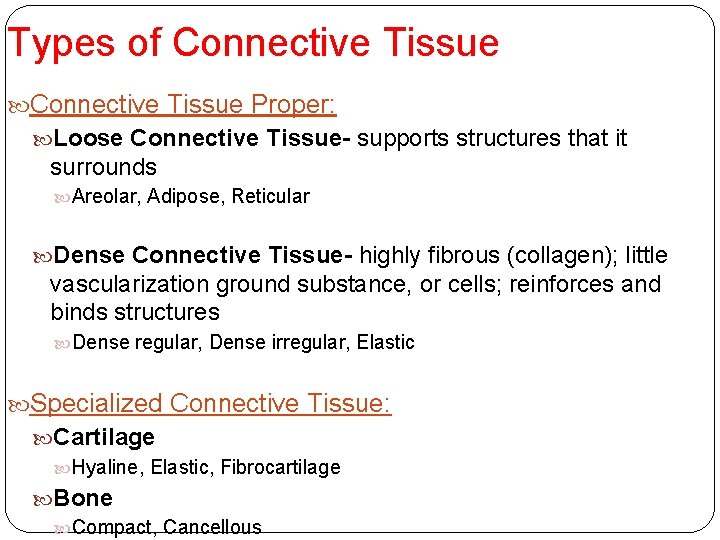 Types of Connective Tissue

Connective Tissue Proper:

Loose Connective Tissue- supports structures that it surrounds

Areolar, Adipose, Reticular

Dense Connective Tissue- highly fibrous (collagen); little vascularization ground substance, or cells; reinforces and binds structures

Dense regular, Dense irregular, Elastic

Specialized Connective Tissue:

Cartilage

Hyaline, Elastic, Fibrocartilage

Bone

Compact, Cancellous